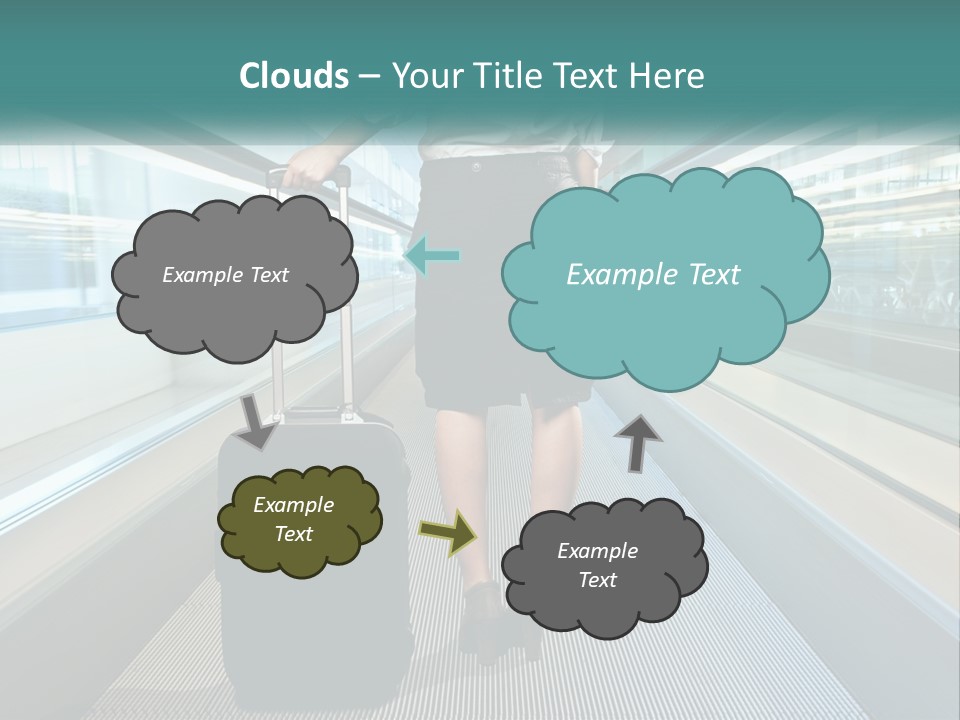 Clouds – Your Title Text Here

Example Text

Example Text

Example Text

Example Text